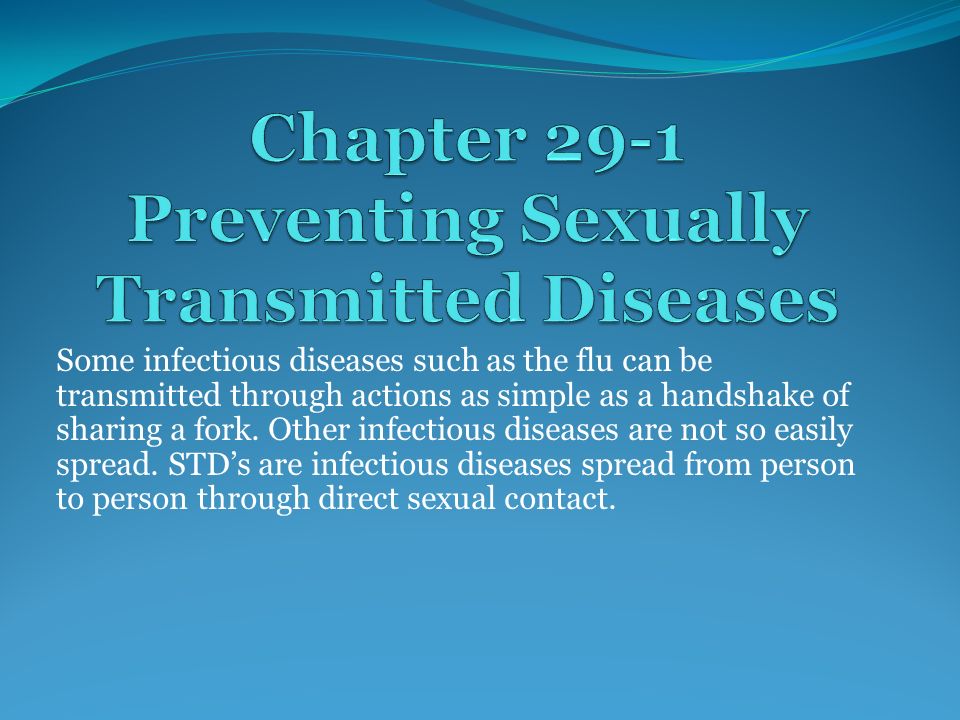 Chapter 29-1
Preventing Sexually Transmitted Diseases

Some infectious diseases such as the flu can be transmitted through actions as simple as a handshake of sharing a fork. Other infectious diseases are not so easily spread. STD’s are infectious diseases spread from person to person through direct sexual contact.